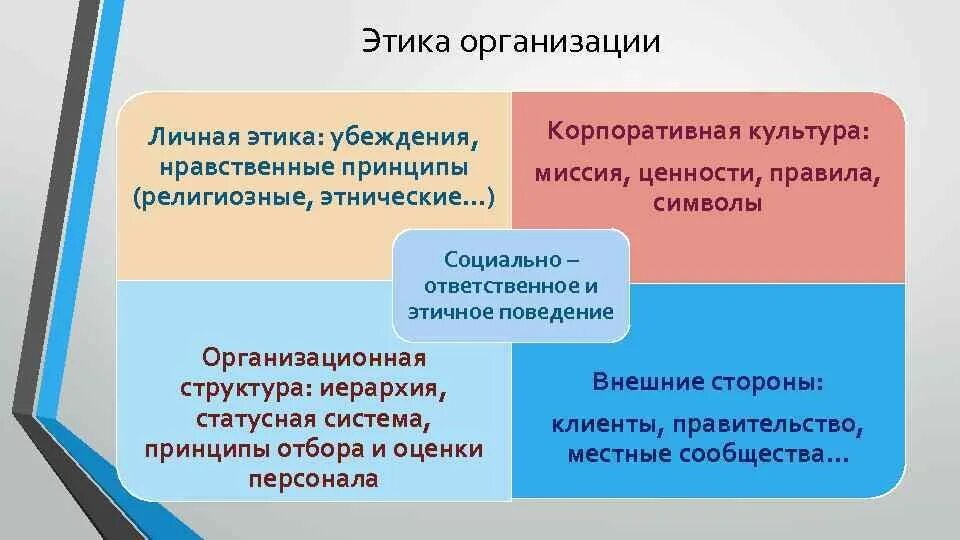 Этика организации

Личная этика: убеждения, нравственные принципы (религиозные, этнические…)

Корпоративная культура: миссия, ценности, правила, символы

Социально – ответственное и этичное поведение

Организационная структура: иерархия, статусная система, принципы отбора и оценки персонала

Внешние стороны: клиенты, правительство, местные сообщества…